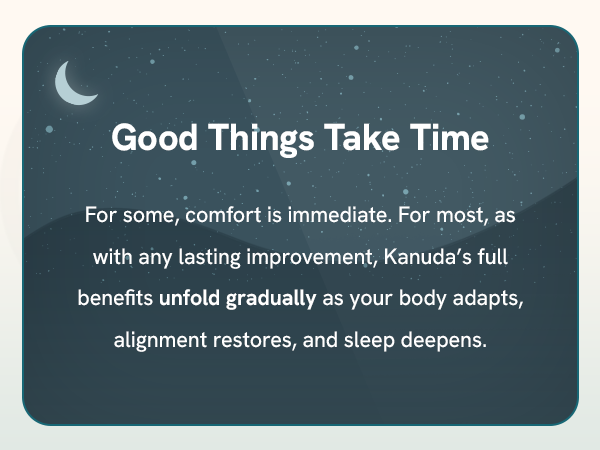 Good Things Take Time

For some, comfort is immediate. For most, as with any lasting improvement, Kanuda’s full benefits unfold gradually as your body adapts, alignment restores, and sleep deepens.